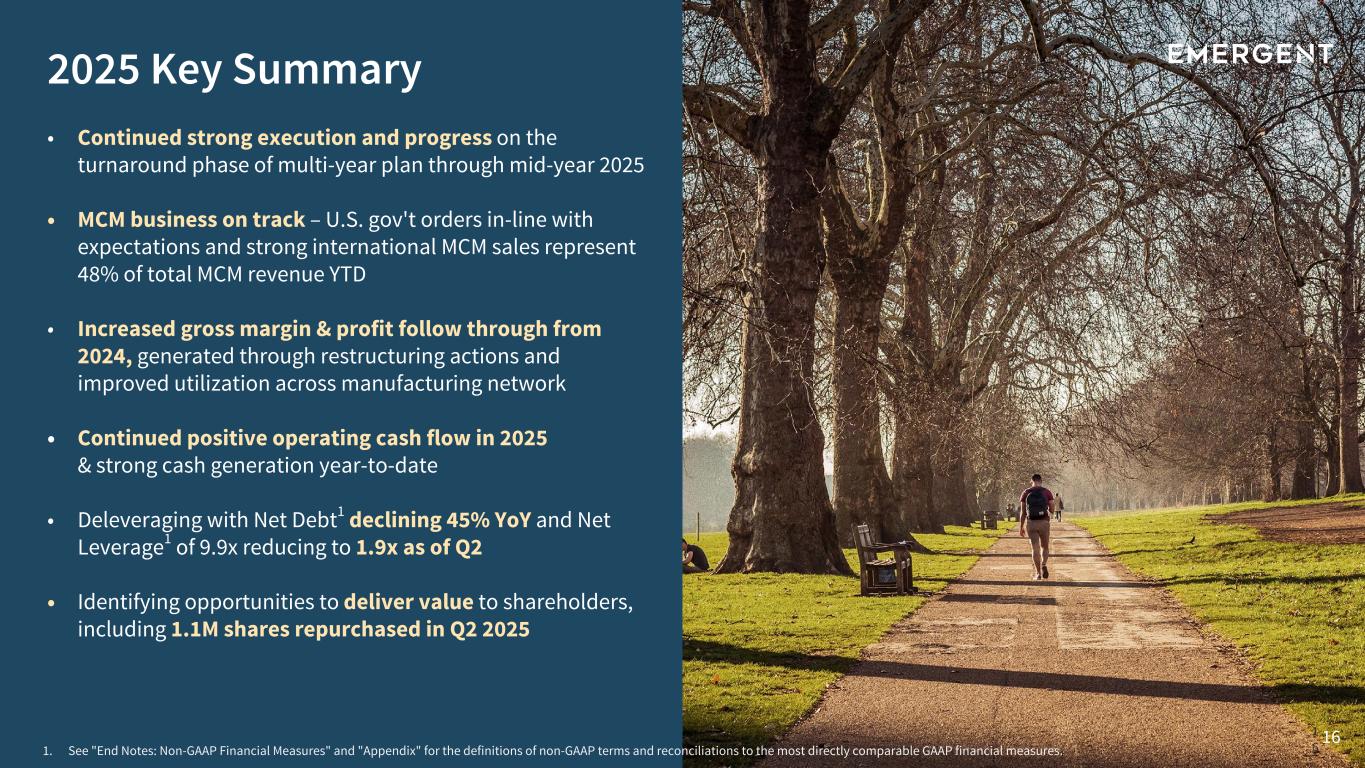 2025 Key Summary

EMERGENT

• Continued strong execution and progress on the turnaround phase of multi-year plan through mid-year 2025

• MCM business on track – U.S. gov't orders in-line with expectations and strong international MCM sales represent 48% of total MCM revenue YTD

• Increased gross margin & profit follow through from 2024, generated through restructuring actions and improved utilization across manufacturing network

• Continued positive operating cash flow in 2025 & strong cash generation year-to-date

• Deleveraging with Net Debt$^1$ declining 45% YoY and Net Leverage$^1$ of 9.9x reducing to 1.9x as of Q2

• Identifying opportunities to deliver value to shareholders, including 1.1M shares repurchased in Q2 2025

1. See "End Notes: Non-GAAP Financial Measures" and "Appendix" for the definitions of non-GAAP terms and reconciliations to the most directly comparable GAAP financial measures.

16